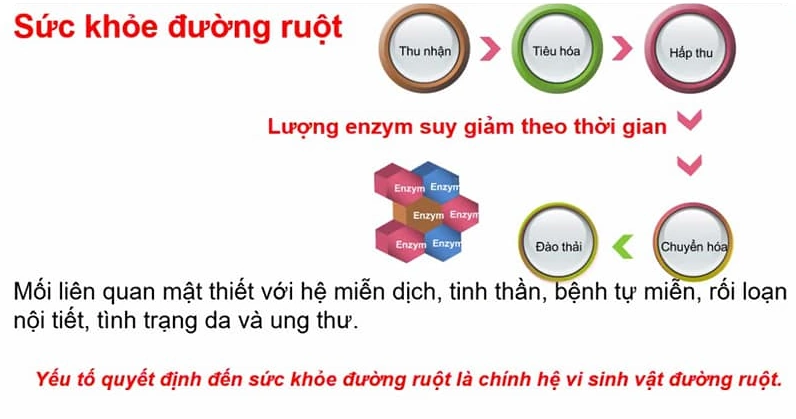 Sức khỏe đường ruột

Thu nhận

Tiêu hóa

Hấp thu

Lượng enzym suy giảm theo thời gian

Enzym Enzym Enzym Enzym Enzym Enzym

Đào thải

Chuyển hóa

Mối liên quan mật thiết với hệ miễn dịch, tinh thần, bệnh tự miễn, rối loạn nội tiết, tình trạng da và ung thư.

Yếu tố quyết định đến sức khỏe đường ruột là chính hệ vi sinh vật đường ruột.